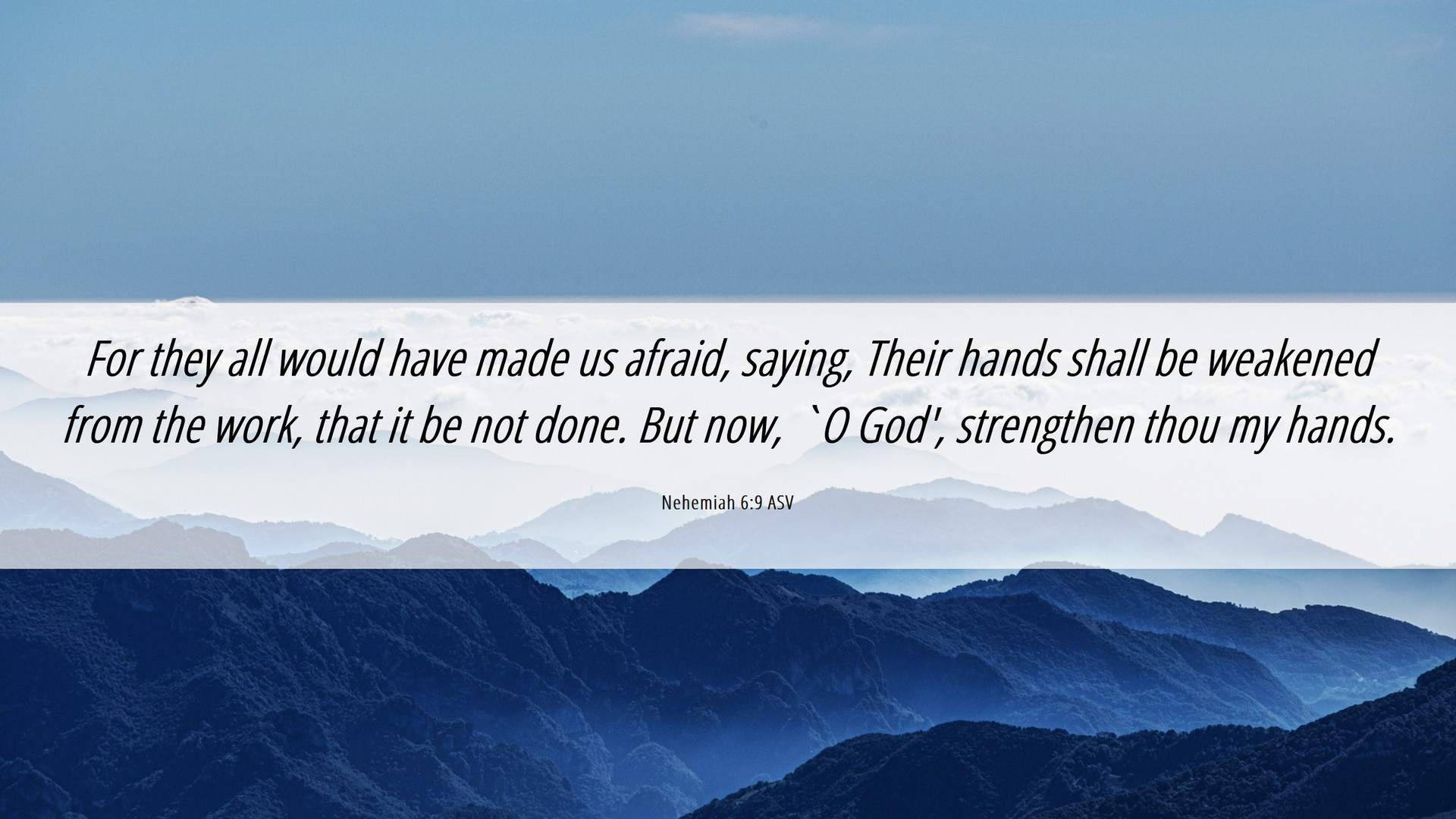 For they all would have made us afraid, saying, Their hands shall be weakened from the work, that it be not done. But now, `O God', strengthen thou my hands.

Nehemiah 6:9 ASV